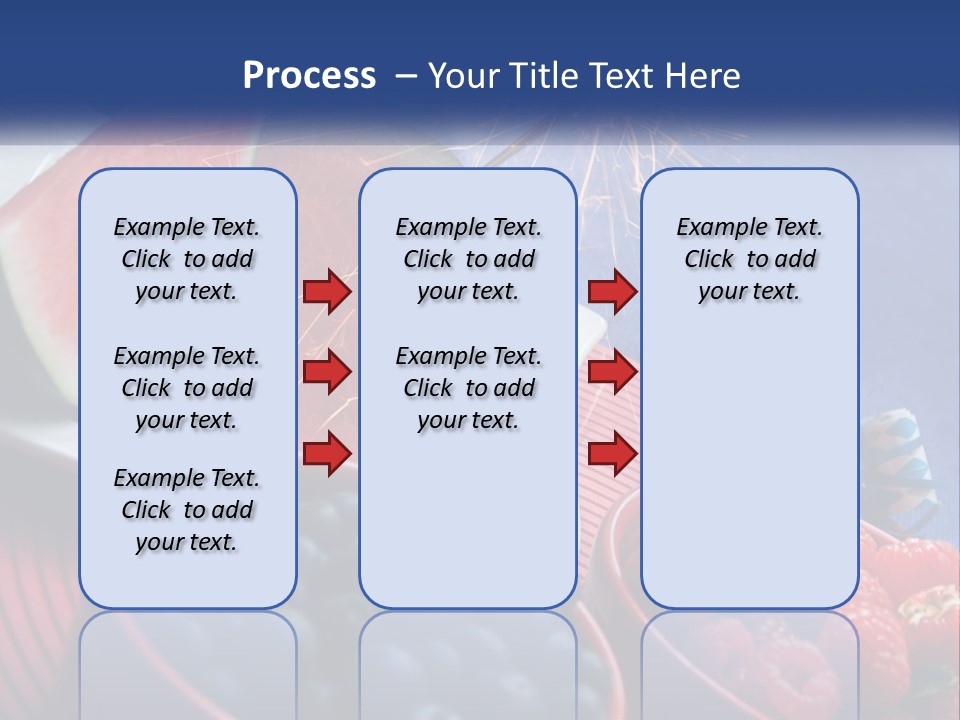 Process – Your Title Text Here

Example Text. Click to add your text.

Example Text. Click to add your text.

Example Text. Click to add your text.

Example Text. Click to add your text.

Example Text. Click to add your text.

Example Text. Click to add your text.